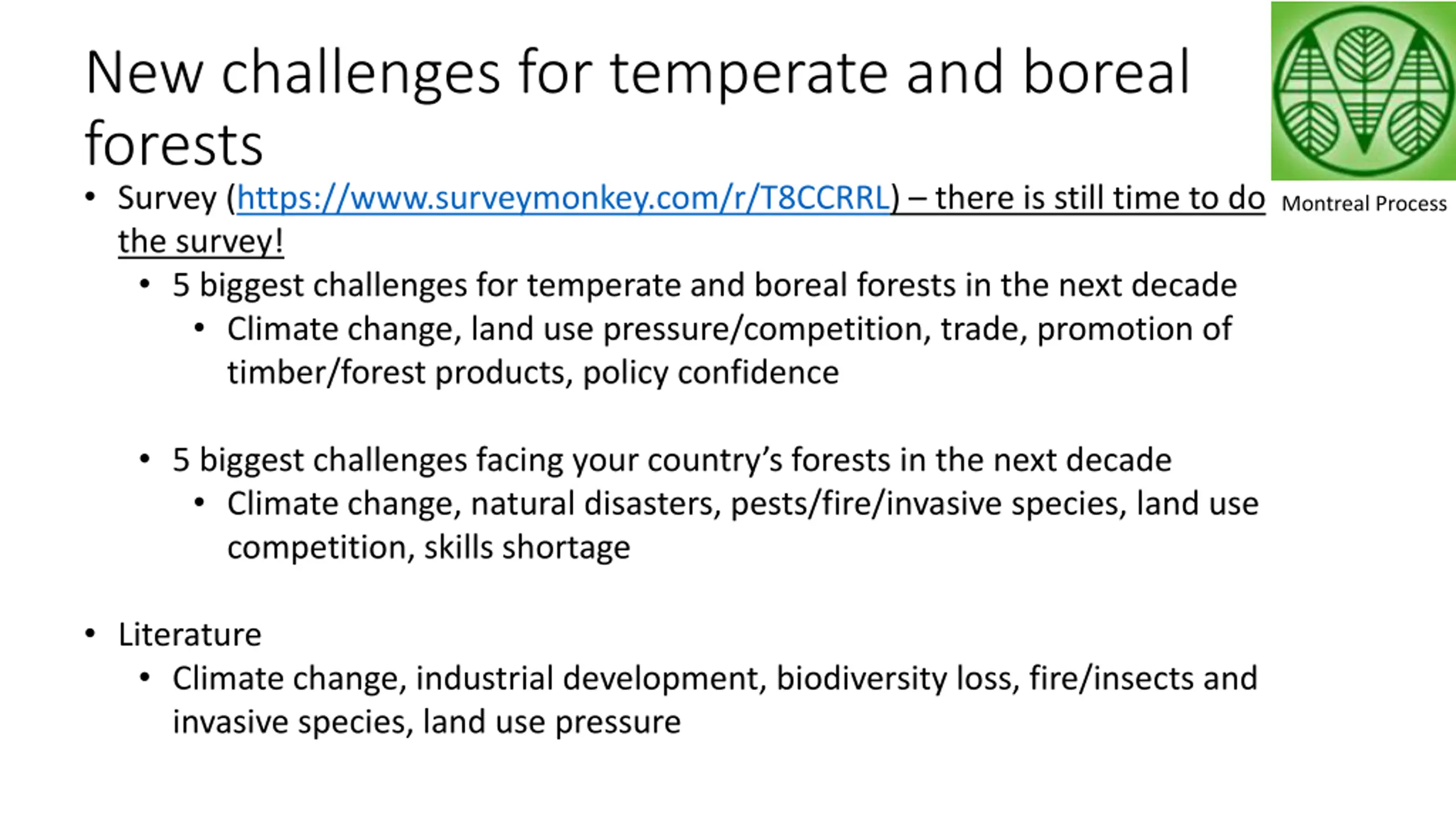 New challenges for temperate and boreal forests

Montreal Process

• Survey (https://www.surveymonkey.com/r/T8CCRRL) – there is still time to do the survey!
  • 5 biggest challenges for temperate and boreal forests in the next decade
    • Climate change, land use pressure/competition, trade, promotion of timber/forest products, policy confidence

  • 5 biggest challenges facing your country's forests in the next decade
    • Climate change, natural disasters, pests/fire/invasive species, land use competition, skills shortage

• Literature
  • Climate change, industrial development, biodiversity loss, fire/insects and invasive species, land use pressure